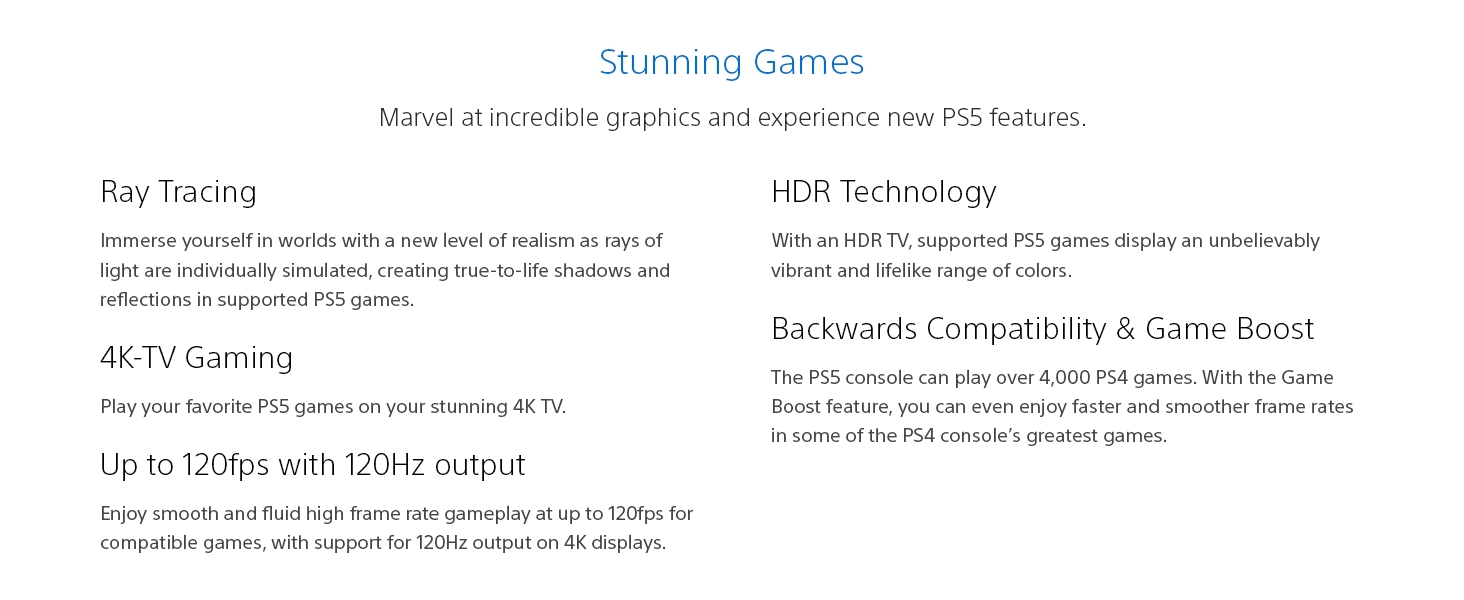 Stunning Games

Marvel at incredible graphics and experience new PS5 features.

Ray Tracing

Immerse yourself in worlds with a new level of realism as rays of light are individually simulated, creating true-to-life shadows and reflections in supported PS5 games.

4K-TV Gaming

Play your favorite PS5 games on your stunning 4K TV.

Up to 120fps with 120Hz output

Enjoy smooth and fluid high frame rate gameplay at up to 120fps for compatible games, with support for 120Hz output on 4K displays.

HDR Technology

With an HDR TV, supported PS5 games display an unbelievably vibrant and lifelike range of colors.

Backwards Compatibility & Game Boost

The PS5 console can play over 4,000 PS4 games. With the Game Boost feature, you can even enjoy faster and smoother frame rates in some of the PS4 console's greatest games.